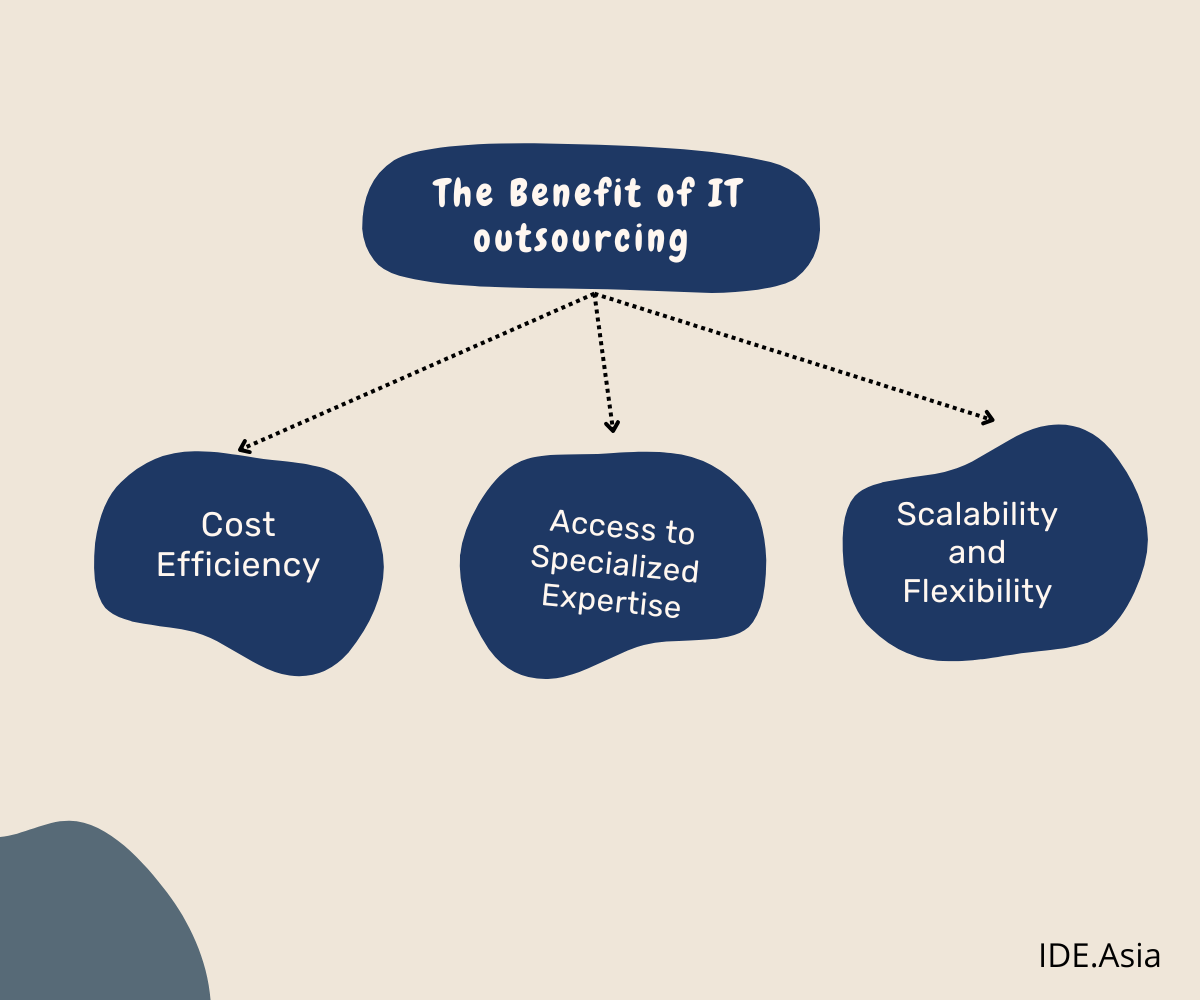 The Benefit of IT outsourcing

Cost Efficiency

Access to Specialized Expertise

Scalability and Flexibility

IDE.Asia